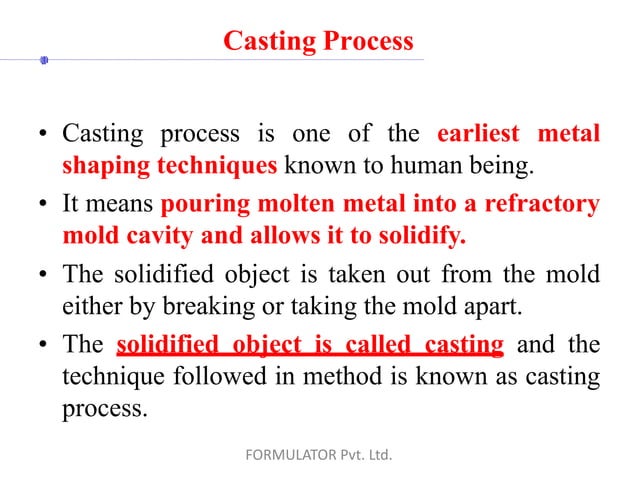 Casting Process

• Casting process is one of the earliest metal shaping techniques known to human being.

• It means pouring molten metal into a refractory mold cavity and allows it to solidify.

• The solidified object is taken out from the mold either by breaking or taking the mold apart.

• The solidified object is called casting and the technique followed in method is known as casting process.

FORMULATOR Pvt. Ltd.